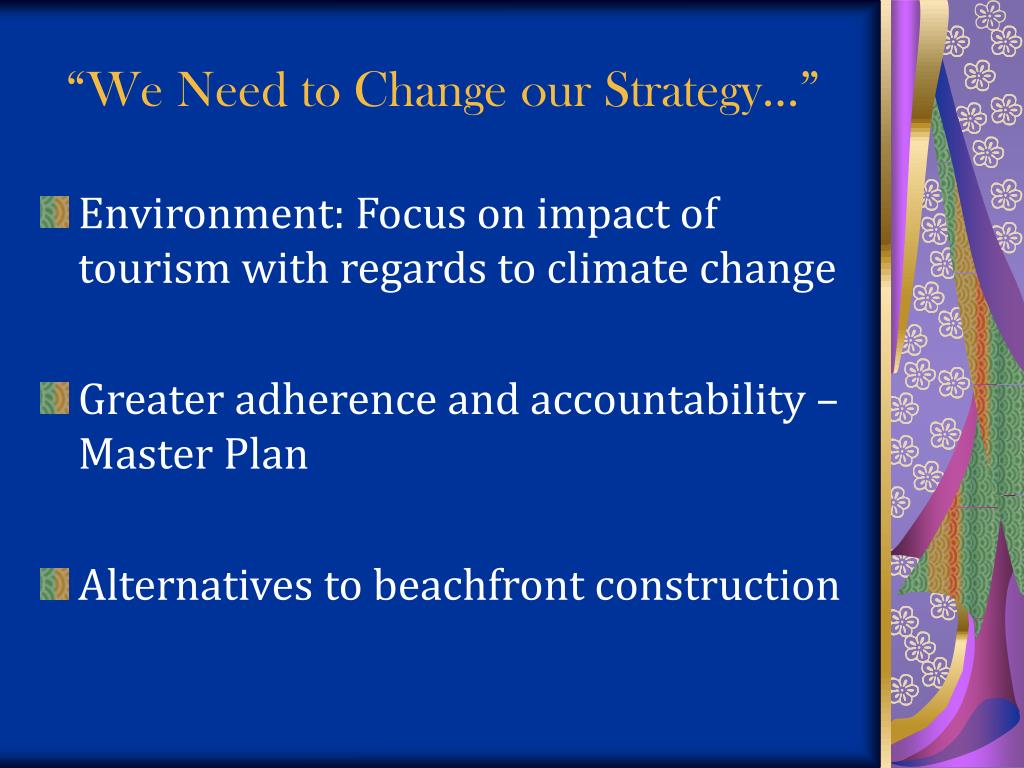 “We Need to Change our Strategy…”

Environment: Focus on impact of tourism with regards to climate change

Greater adherence and accountability – Master Plan

Alternatives to beachfront construction